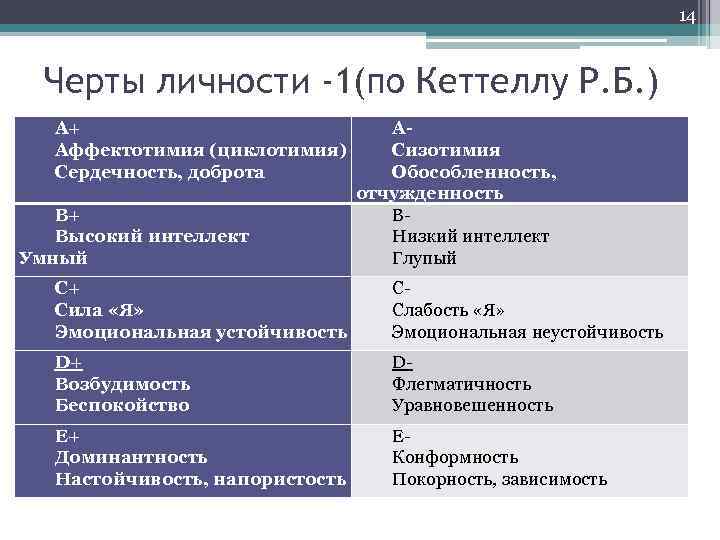 14

Черты личности -1(по Кеттеллу Р.Б.)

| A+ Аффектотимия (циклотимия) Сердечность, доброта | A- Сизотимия Обособленность, отчужденность |
|---|---|
| B+ Высокий интеллект Умный | B- Низкий интеллект Глупый |
| C+ Сила «Я» Эмоциональная устойчивость | C- Слабость «Я» Эмоциональная неустойчивость |
| D+ Возбудимость Беспокойство | D- Флегматичность Уравновешенность |
| E+ Доминантность Настойчивость, напористость | E- Конформность Покорность, зависимость |